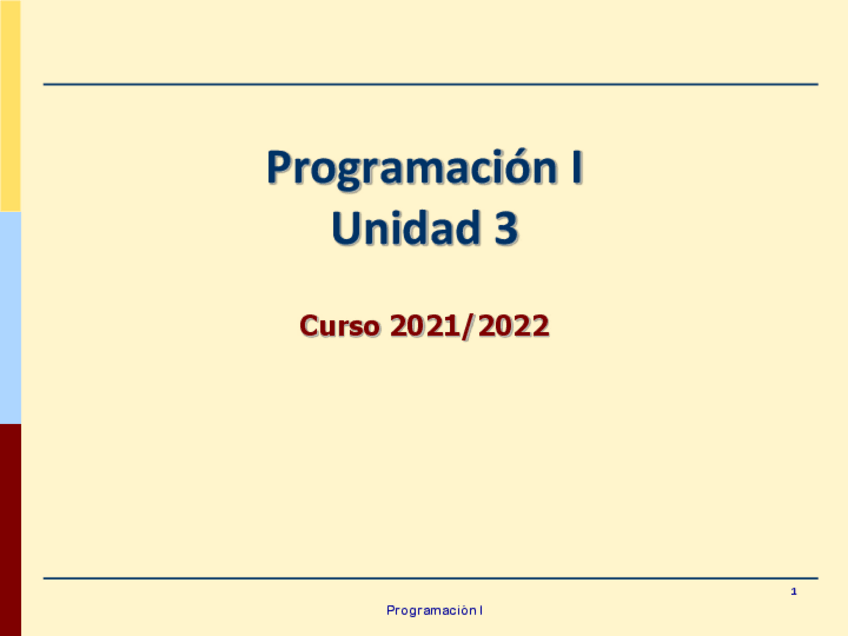 Programación I
Unidad 3

Curso 2021/2022

1

Programación I